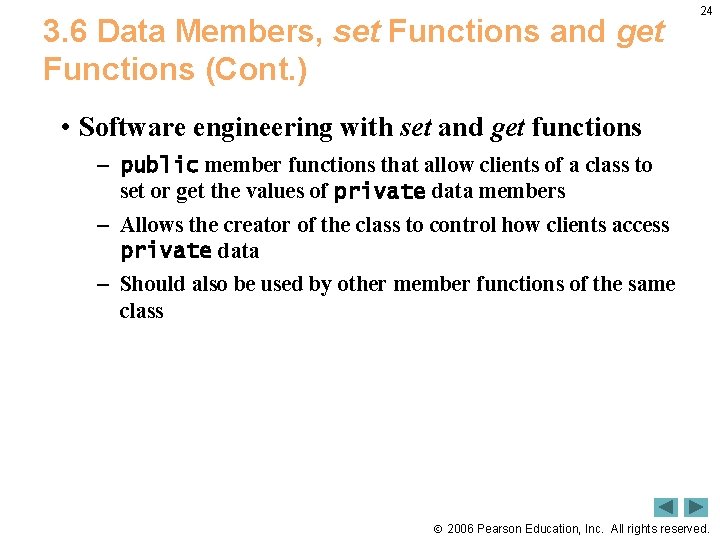 24

3.6 Data Members, set Functions and get Functions (Cont.)

• Software engineering with set and get functions

– public member functions that allow clients of a class to set or get the values of private data members

– Allows the creator of the class to control how clients access private data

– Should also be used by other member functions of the same class

© 2006 Pearson Education, Inc. All rights reserved.